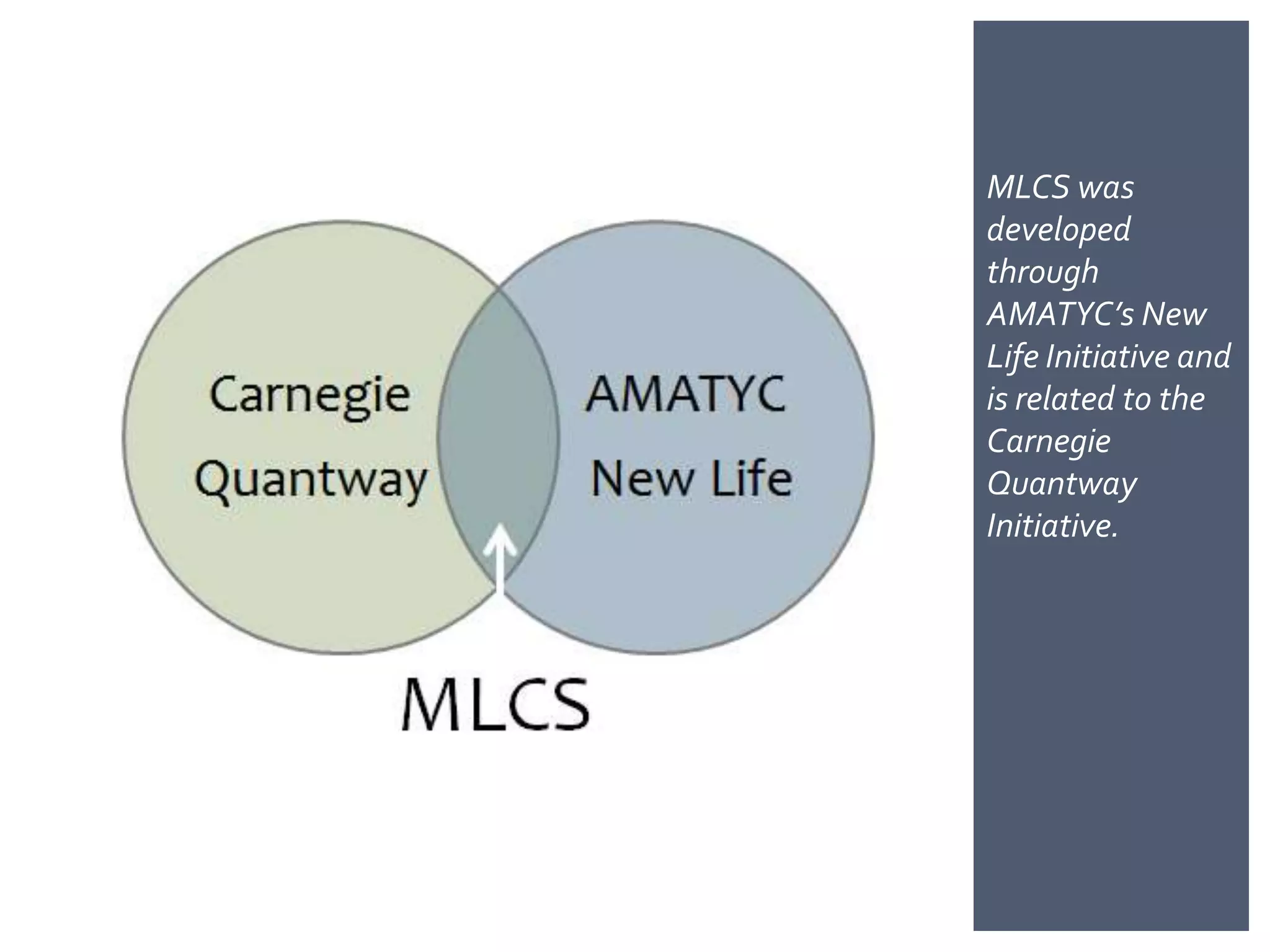 Carnegie Quantway

AMATYC New Life

MLCS

MLCS was developed through AMATYC's New Life Initiative and is related to the Carnegie Quantway Initiative.